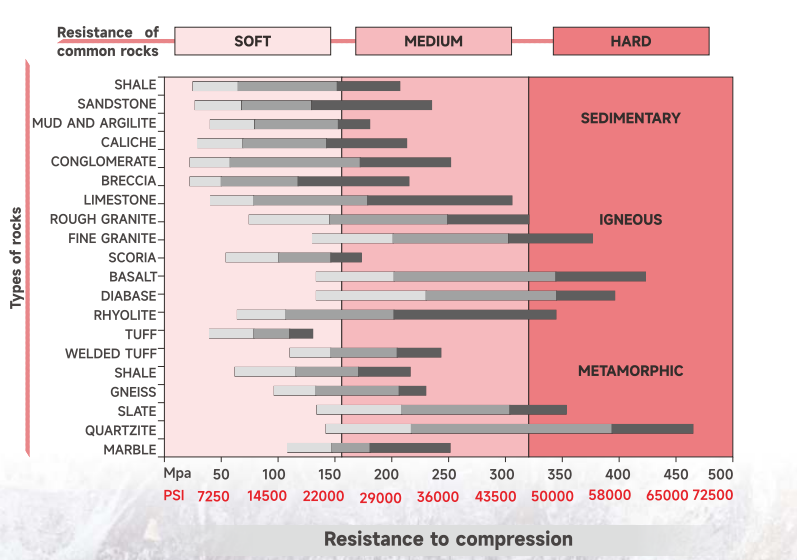 Resistance of common rocks
SOFT
MEDIUM
HARD

Types of rocks

SHALE
SANDSTONE
MUD AND ARGILITE
CALICHE
CONGLOMERATE
BRECCIA
LIMESTONE
ROUGH GRANITE
FINE GRANITE
SCORIA
BASALT
DIABASE
RHYOLITE
TUFF
WELDED TUFF
SHALE
GNEISS
SLATE
QUARTZITE
MARBLE

SEDIMENTARY
IGNEOUS
METAMORPHIC

Mpa 50 100 150 200 250 300 350 400 450 500
PSI 7250 14500 22000 29000 36000 43500 50000 58000 65000 72500

Resistance to compression